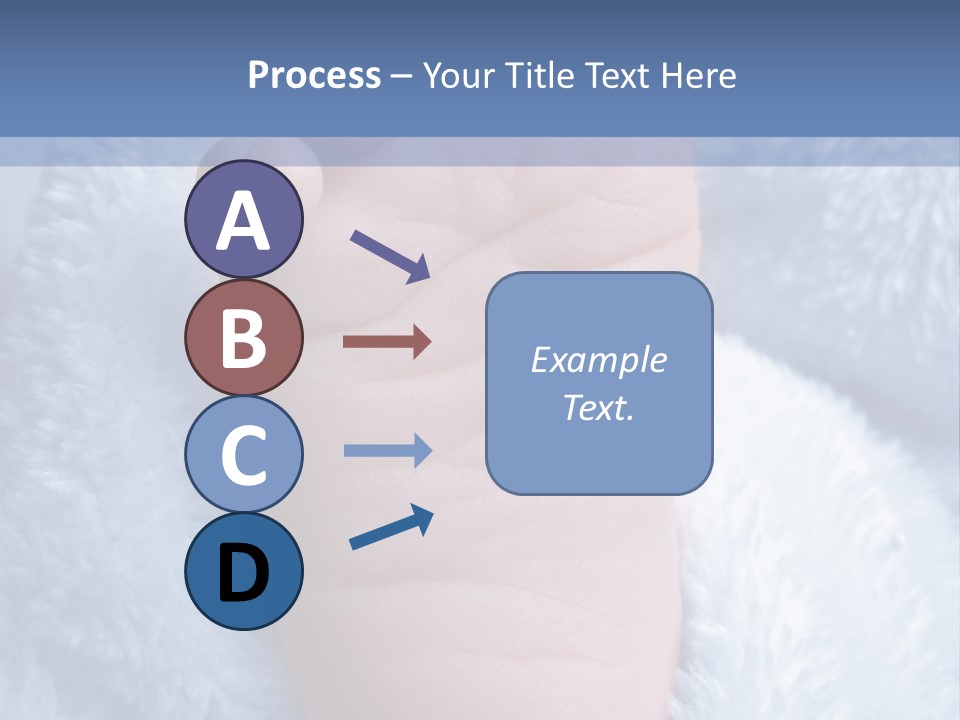 Process – Your Title Text Here

A

B

C

D

Example Text.